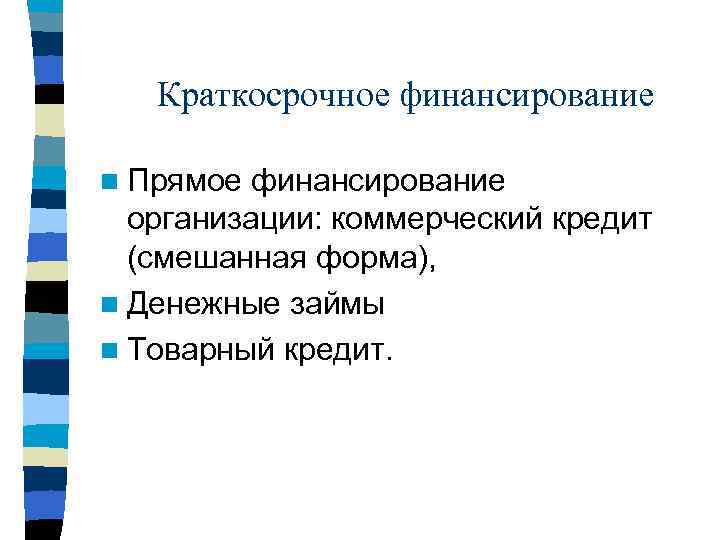 Краткосрочное финансирование

Прямое финансирование организации: коммерческий кредит (смешанная форма),

Денежные займы

Товарный кредит.